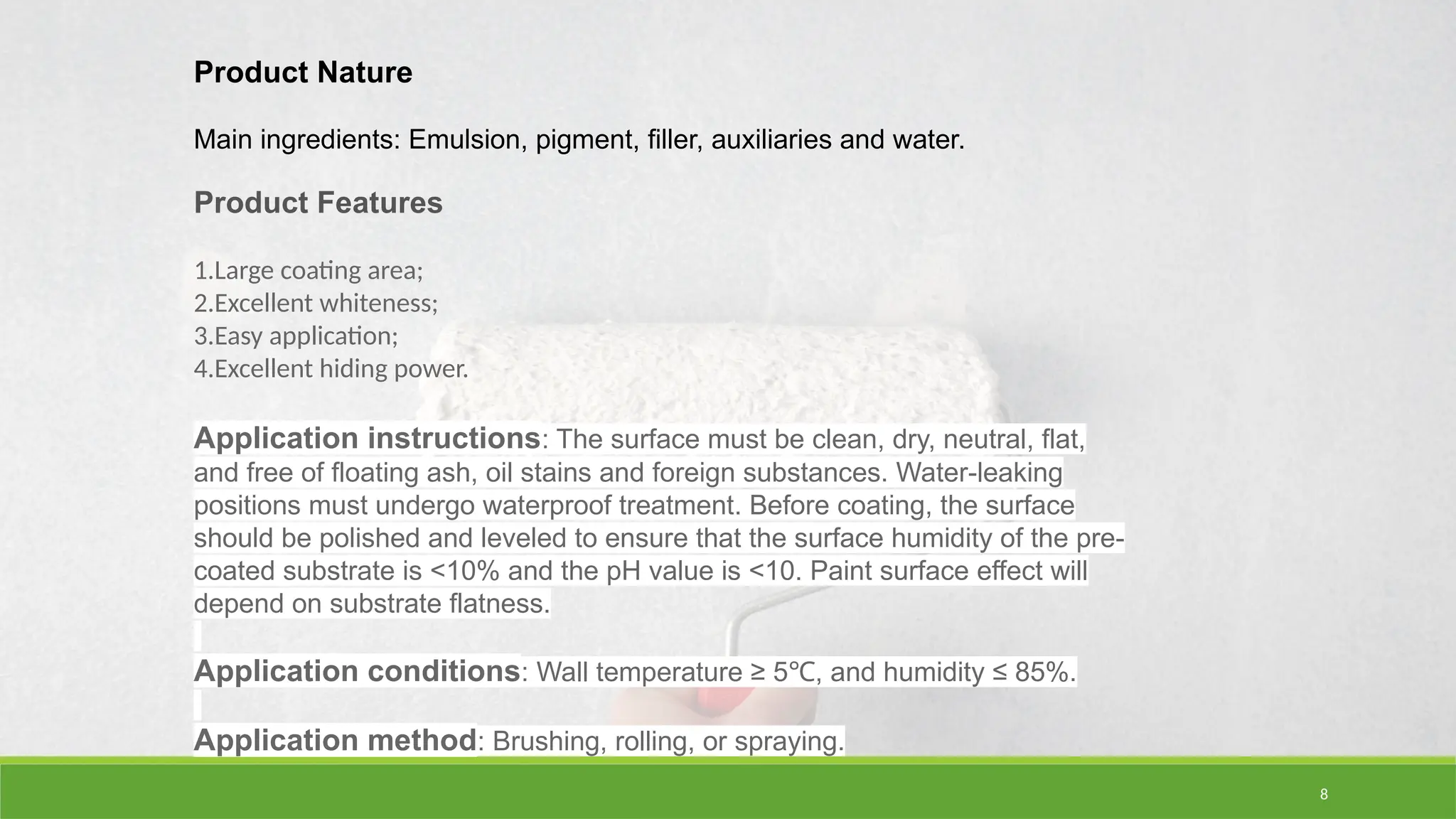 Product Nature

Main ingredients: Emulsion, pigment, filler, auxiliaries and water.

Product Features

1.Large coating area;
2.Excellent whiteness;
3.Easy application;
4.Excellent hiding power.

Application instructions: The surface must be clean, dry, neutral, flat, and free of floating ash, oil stains and foreign substances. Water-leaking positions must undergo waterproof treatment. Before coating, the surface should be polished and leveled to ensure that the surface humidity of the pre-coated substrate is <10% and the pH value is <10. Paint surface effect will depend on substrate flatness.

Application conditions: Wall temperature ≥ 5℃, and humidity ≤ 85%.

Application method: Brushing, rolling, or spraying.

8